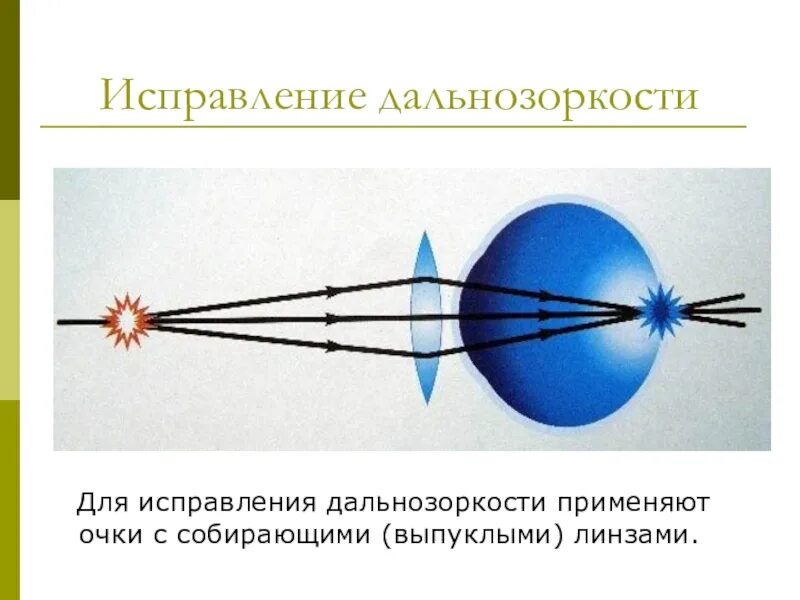 Исправление дальнозоркости

Для исправления дальнозоркости применяют очки с собирающими (выпуклыми) линзами.